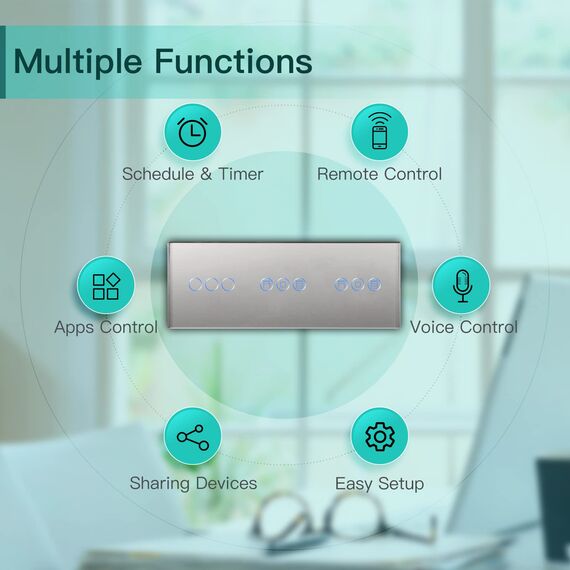 Multiple Functions

Schedule & Timer

Remote Control

Apps Control

Voice Control

Sharing Devices

Easy Setup